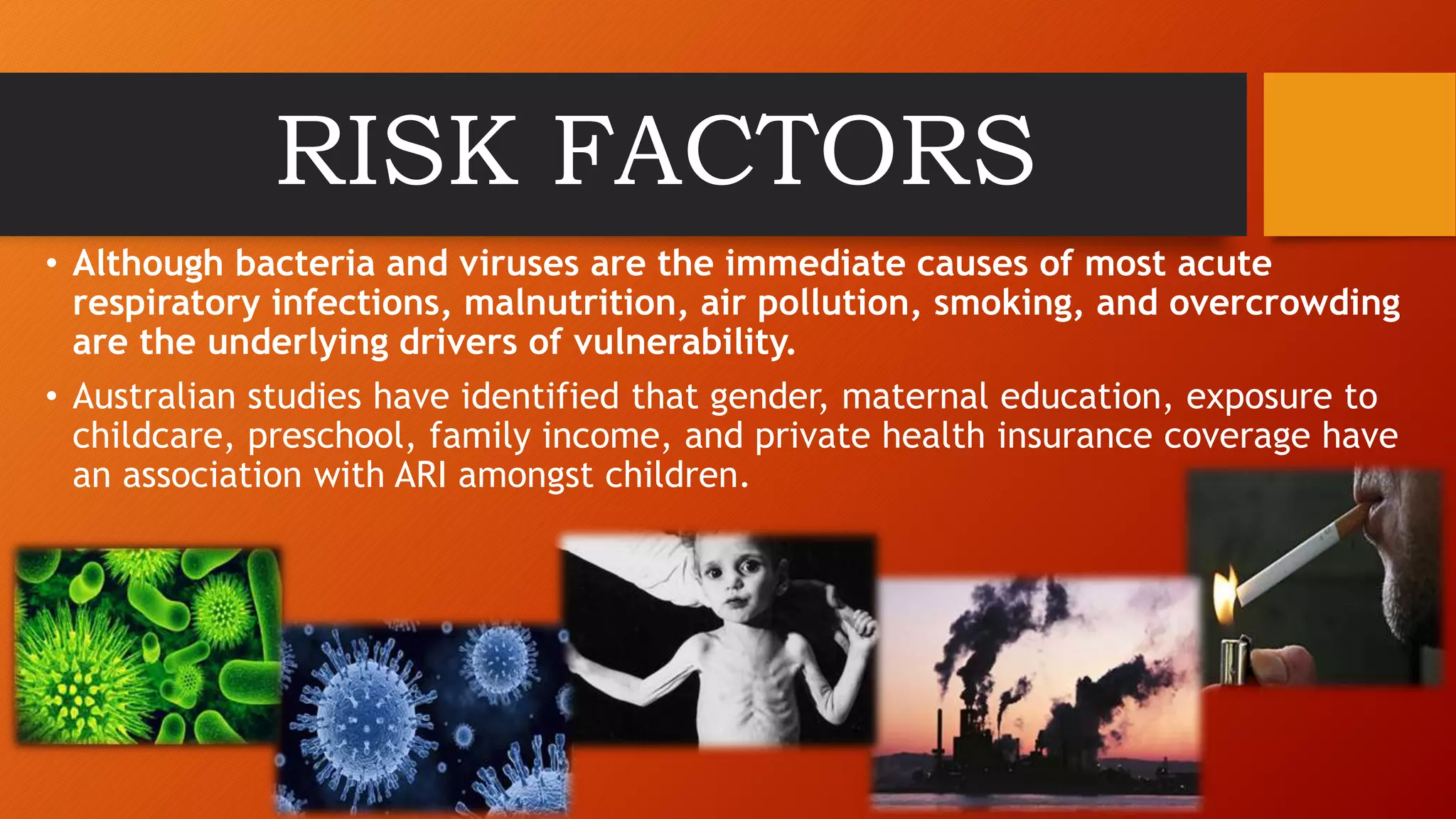 RISK FACTORS

• Although bacteria and viruses are the immediate causes of most acute respiratory infections, malnutrition, air pollution, smoking, and overcrowding are the underlying drivers of vulnerability.

• Australian studies have identified that gender, maternal education, exposure to childcare, preschool, family income, and private health insurance coverage have an association with ARI amongst children.